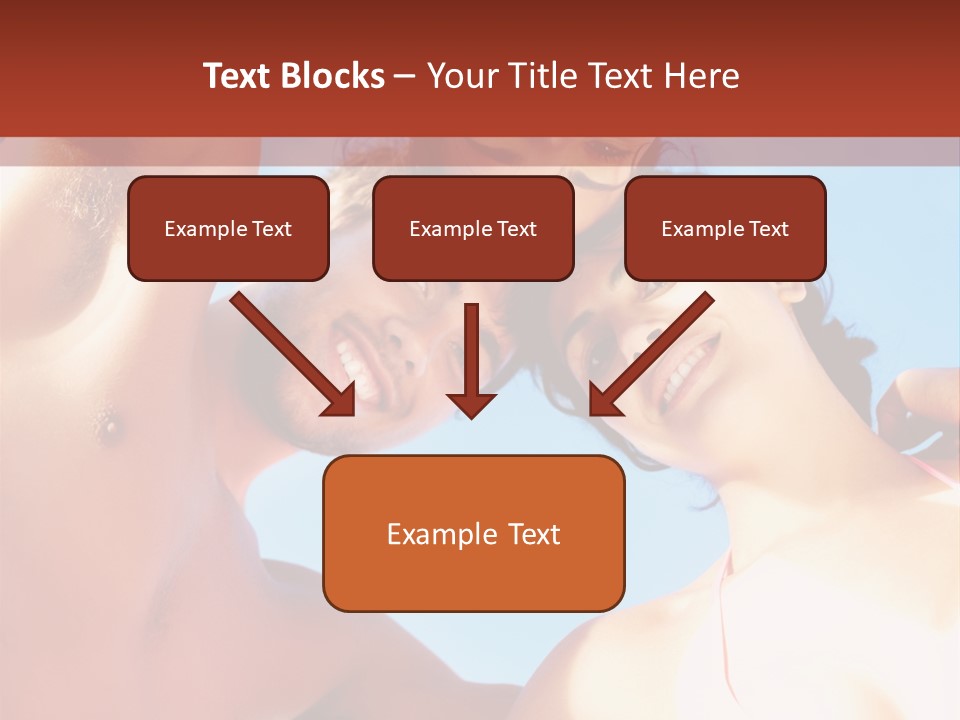 Text Blocks – Your Title Text Here

Example Text

Example Text

Example Text

Example Text